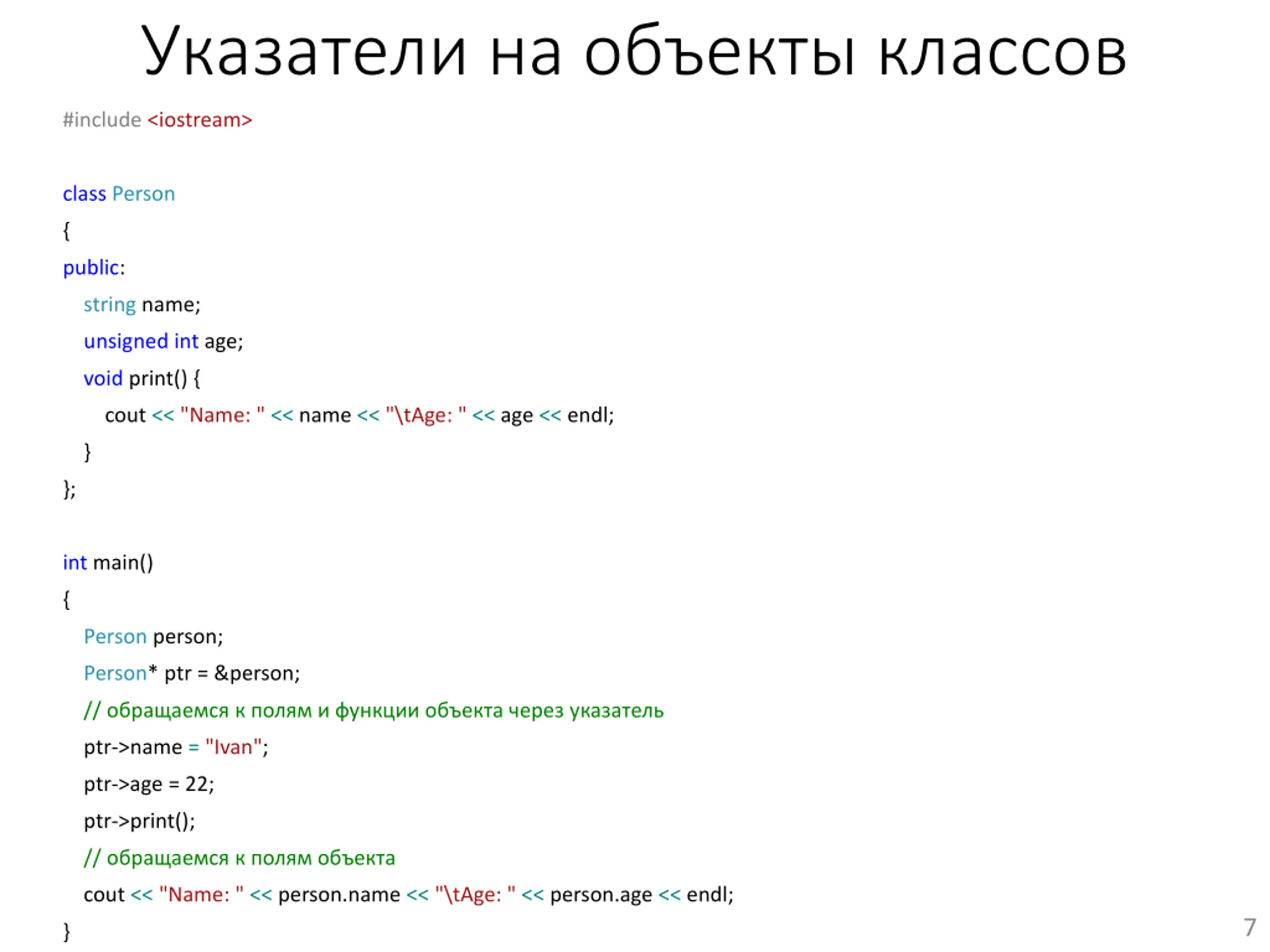 Указатели на объекты классов

#include <iostream>

class Person
{
public:
    string name;
    unsigned int age;
    void print() {
        cout << "Name: " << name << "\tAge: " << age << endl;
    }
};

int main()
{
    Person person;
    Person* ptr = &person;
    // обращаемся к полям и функции объекта через указатель
    ptr->name = "Ivan";
    ptr->age = 22;
    ptr->print();
    // обращаемся к полям объекта
    cout << "Name: " << person.name << "\tAge: " << person.age << endl;
}

7